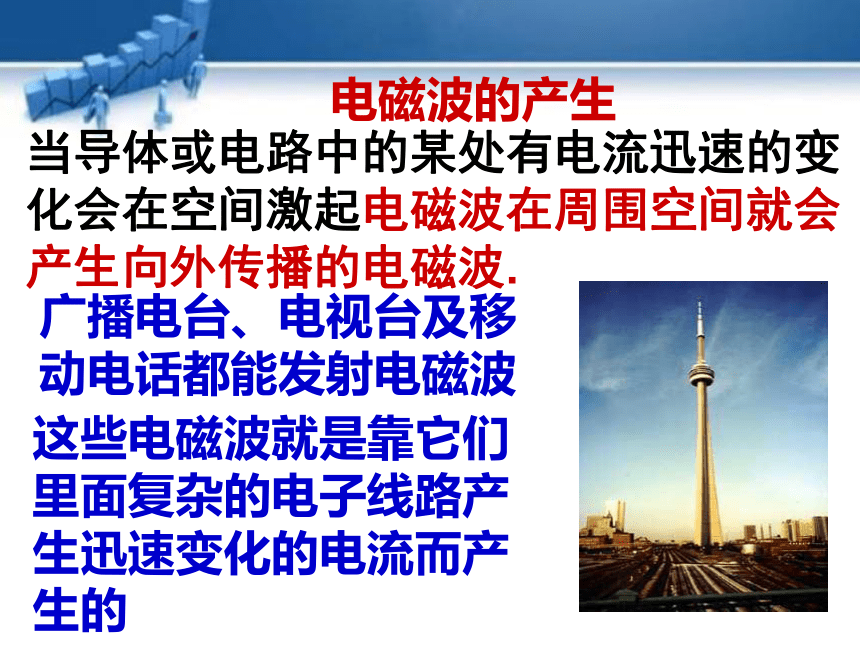 电磁波的产生

当导体或电路中的某处有电流迅速的变化会在空间激起电磁波在周围空间就会产生向外传播的电磁波.

广播电台、电视台及移动电话都能发射电磁波

这些电磁波就是靠它们里面复杂的电子线路产生迅速变化的电流而产生的